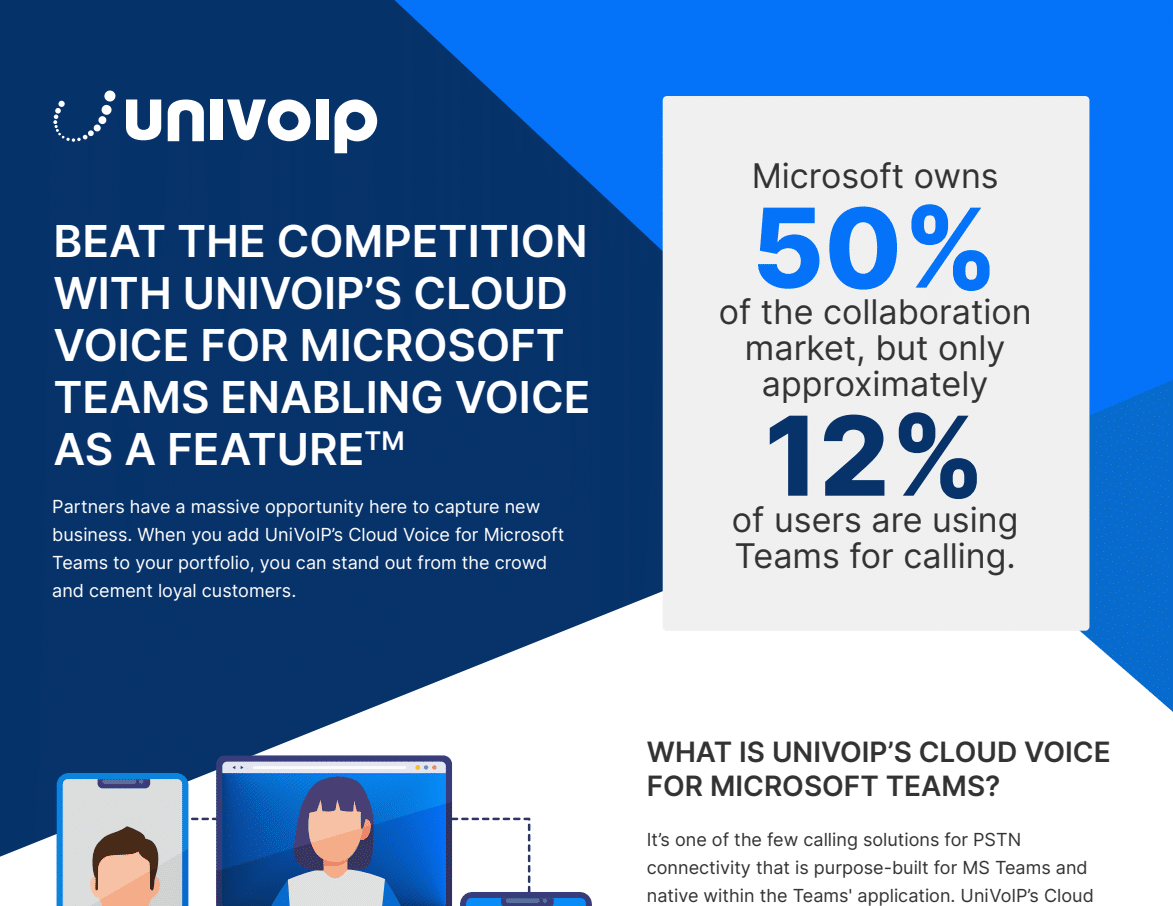 univoip

BEAT THE COMPETITION WITH UNIVOIP'S CLOUD VOICE FOR MICROSOFT TEAMS ENABLING VOICE AS A FEATURE™

Partners have a massive opportunity here to capture new business. When you add UniVoIP's Cloud Voice for Microsoft Teams to your portfolio, you can stand out from the crowd and cement loyal customers.

Microsoft owns 50% of the collaboration market, but only approximately 12% of users are using Teams for calling.

WHAT IS UNIVOIP'S CLOUD VOICE FOR MICROSOFT TEAMS?

It's one of the few calling solutions for PSTN connectivity that is purpose-built for MS Teams and native within the Teams' application. UniVoIP's Cloud